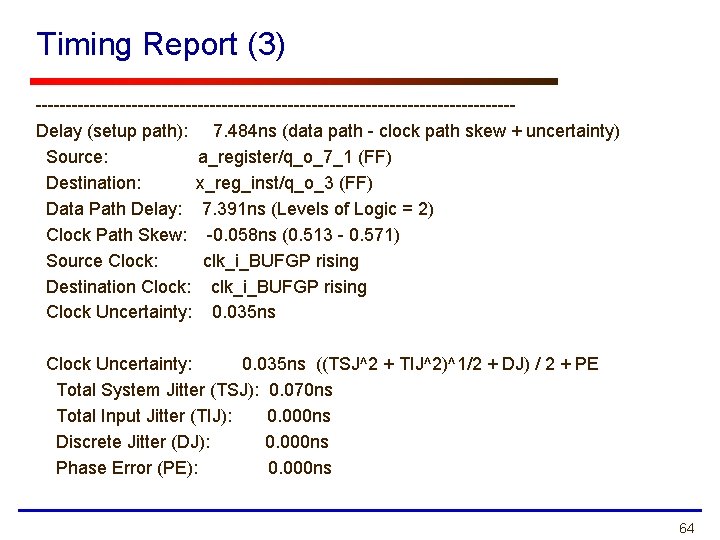 Timing Report (3)

--------------------------------------------------------------------------------
Delay (setup path): 7.484ns (data path - clock path skew + uncertainty)
Source: a_register/q_o_7_1 (FF)
Destination: x_reg_inst/q_o_3 (FF)
Data Path Delay: 7.391ns (Levels of Logic = 2)
Clock Path Skew: -0.058ns (0.513 - 0.571)
Source Clock: clk_i_BUFGP rising
Destination Clock: clk_i_BUFGP rising
Clock Uncertainty: 0.035ns

Clock Uncertainty: 0.035ns ((TSJ^2 + TIJ^2)^1/2 + DJ) / 2 + PE
Total System Jitter (TSJ): 0.070ns
Total Input Jitter (TIJ): 0.000ns
Discrete Jitter (DJ): 0.000ns
Phase Error (PE): 0.000ns

64